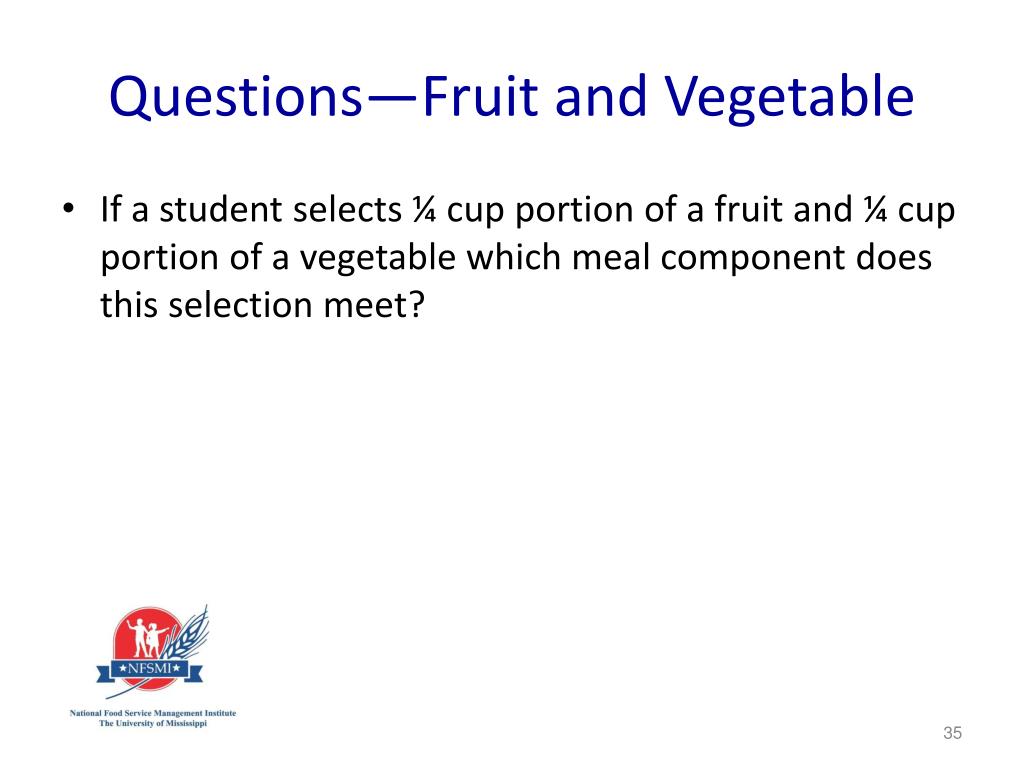 Questions—Fruit and Vegetable

• If a student selects ¼ cup portion of a fruit and ¼ cup portion of a vegetable which meal component does this selection meet?

★NFSMI★

National Food Service Management Institute
The University of Mississippi

35